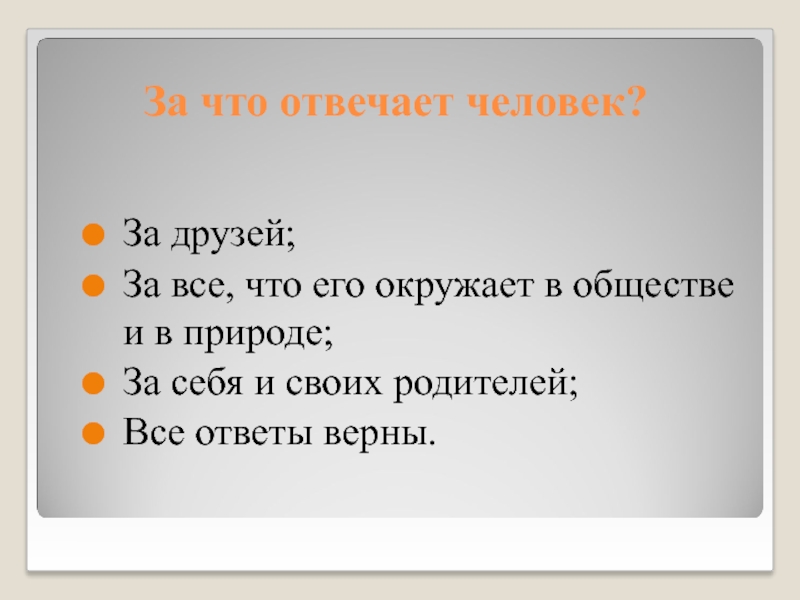 За что отвечает человек?

За друзей;

За все, что его окружает в обществе и в природе;

За себя и своих родителей;

Все ответы верны.